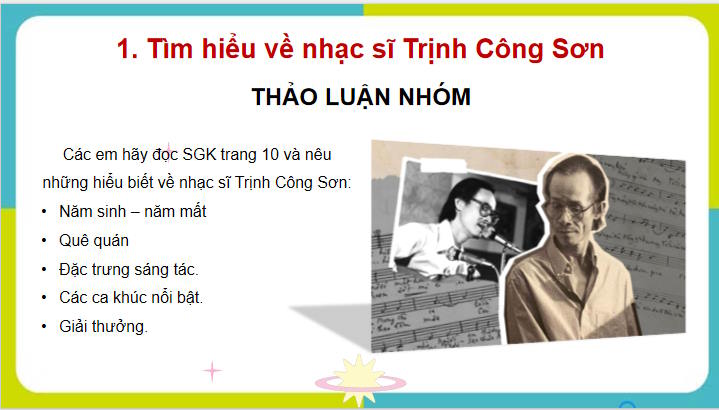 1. Tìm hiểu về nhạc sĩ Trịnh Công Sơn

THẢO LUẬN NHÓM

Các em hãy đọc SGK trang 10 và nêu những hiểu biết về nhạc sĩ Trịnh Công Sơn:

• Năm sinh – năm mất
• Quê quán
• Đặc trưng sáng tác.
• Các ca khúc nổi bật.
• Giải thưởng.